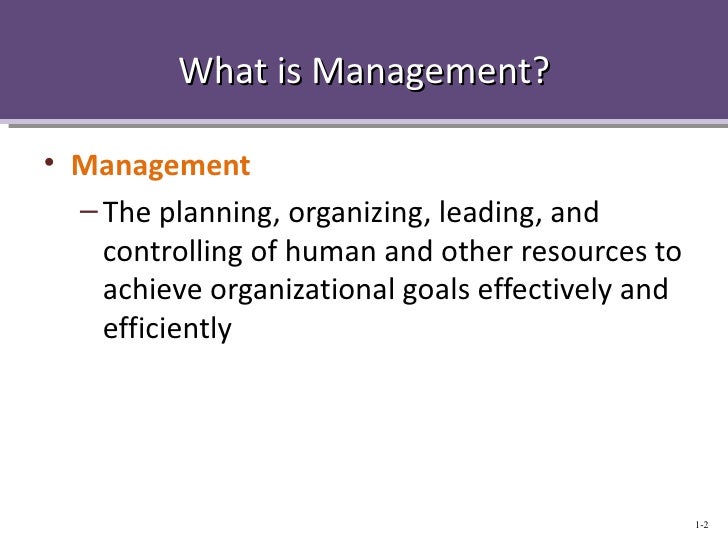 What is Management?

• Management

– The planning, organizing, leading, and controlling of human and other resources to achieve organizational goals effectively and efficiently

1-2